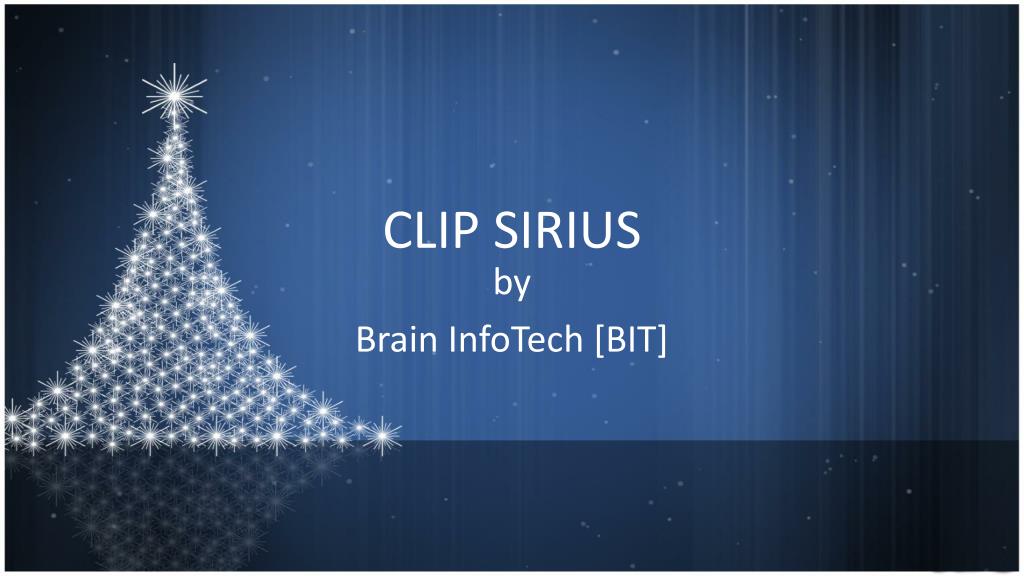 CLIP SIRIUS
by
Brain InfoTech [BIT]